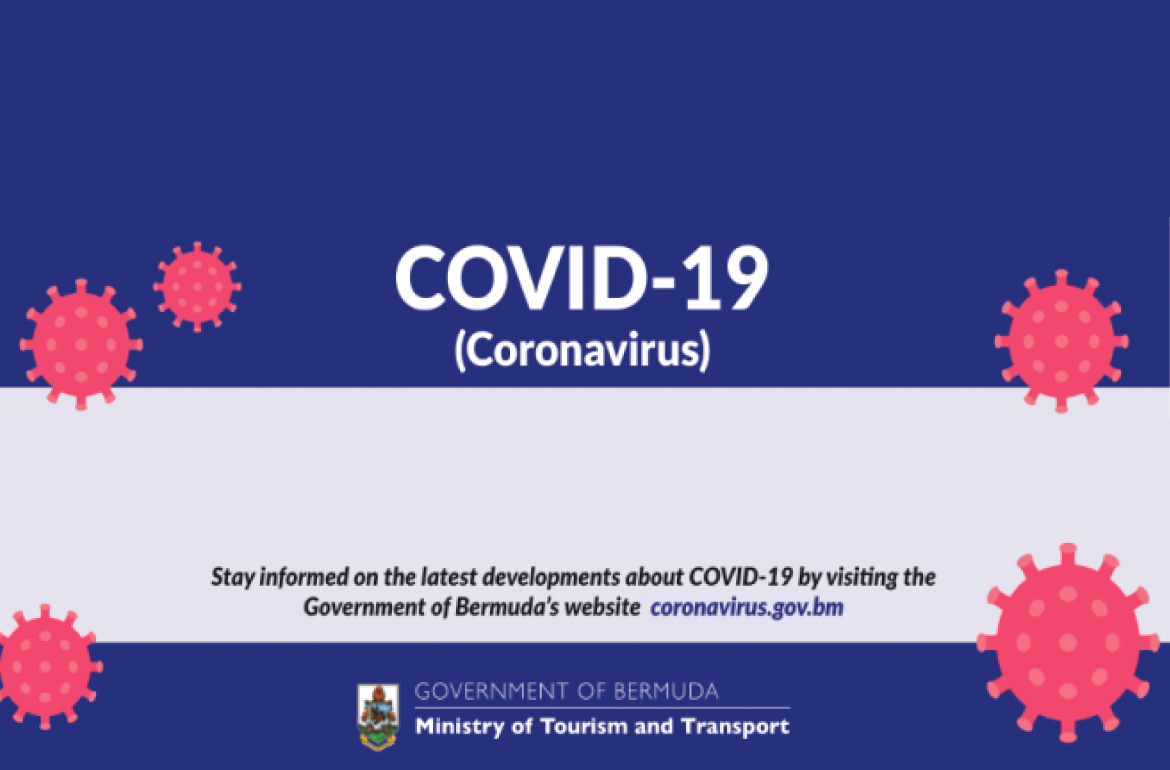 COVID-19
(Coronavirus)

Stay informed on the latest developments about COVID-19 by visiting the Government of Bermuda's website coronavirus.gov.bm

GOVERNMENT OF BERMUDA
Ministry of Tourism and Transport